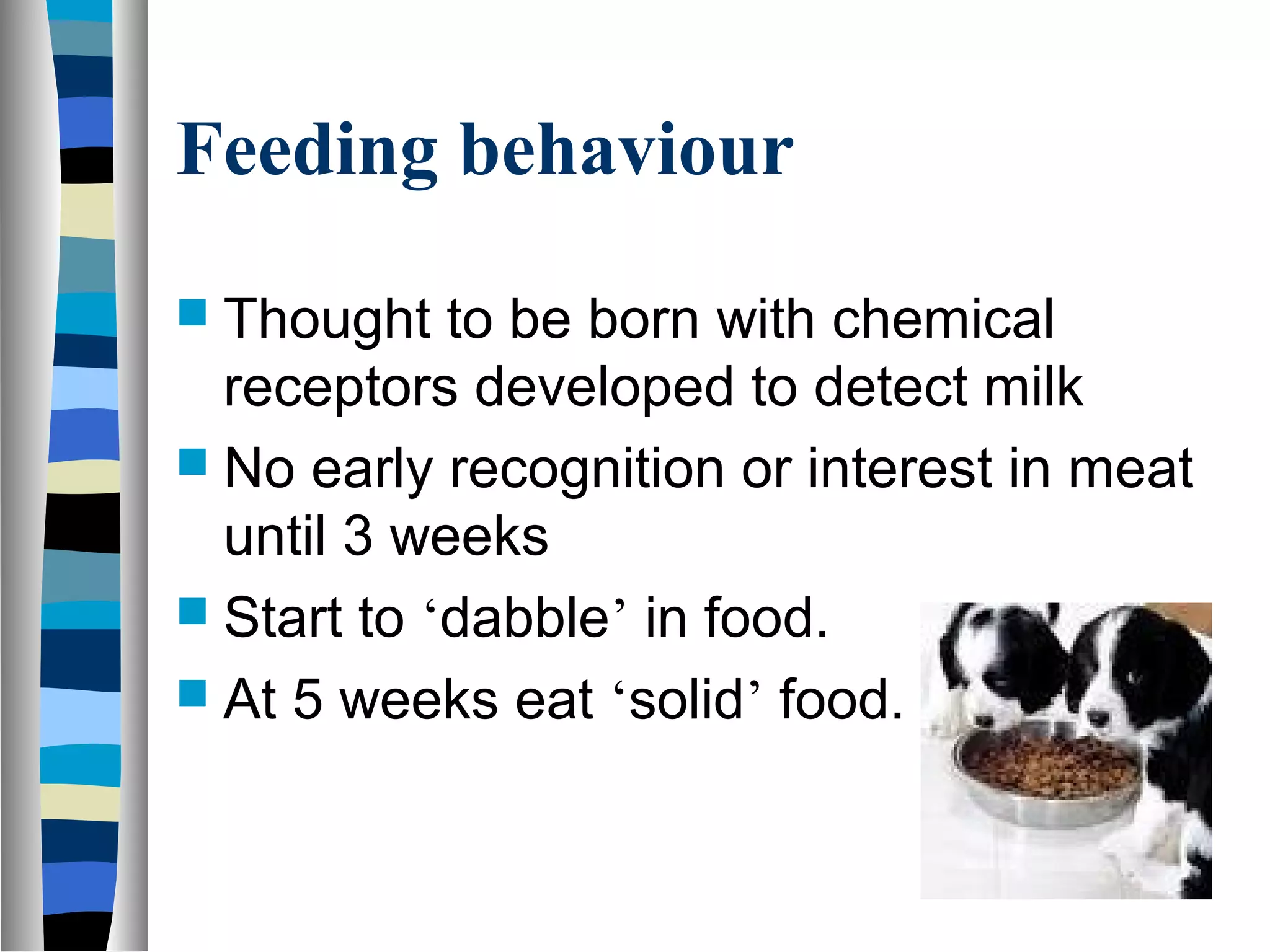 Feeding behaviour

Thought to be born with chemical receptors developed to detect milk

No early recognition or interest in meat until 3 weeks

Start to ‘dabble’ in food.

At 5 weeks eat ‘solid’ food.